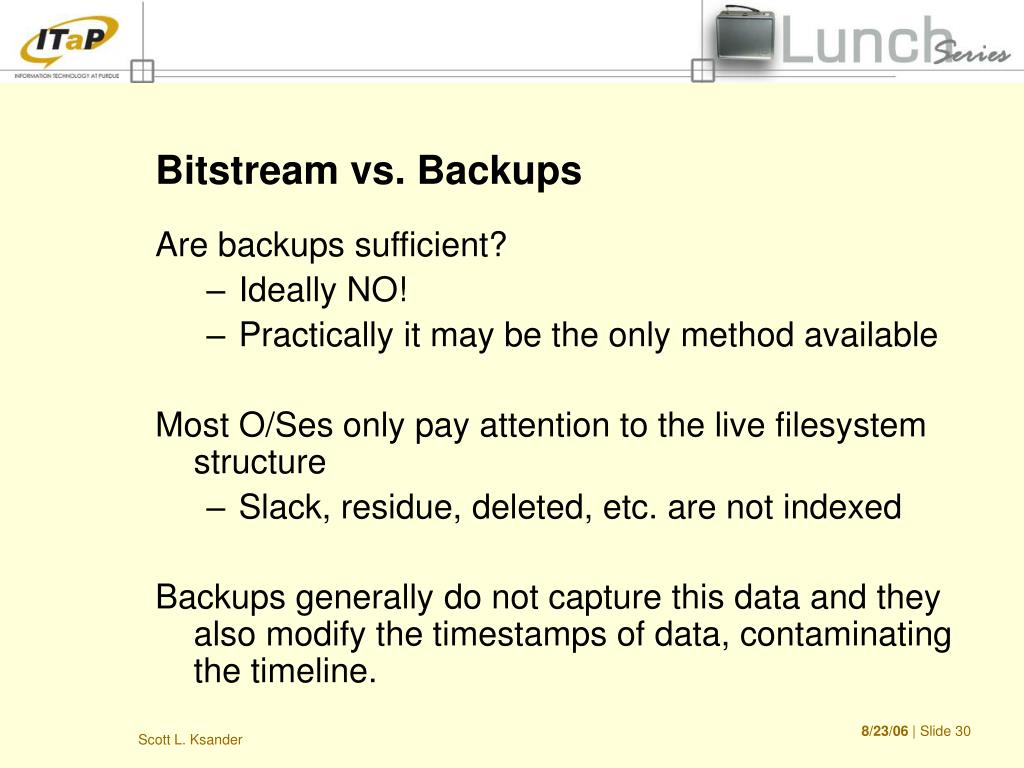 ITaP
INFORMATION TECHNOLOGY AT PURDUE

Lunch Series

Bitstream vs. Backups

Are backups sufficient?

– Ideally NO!

– Practically it may be the only method available

Most O/Ses only pay attention to the live filesystem structure

– Slack, residue, deleted, etc. are not indexed

Backups generally do not capture this data and they also modify the timestamps of data, contaminating the timeline.

Scott L. Ksander

8/23/06 | Slide 30